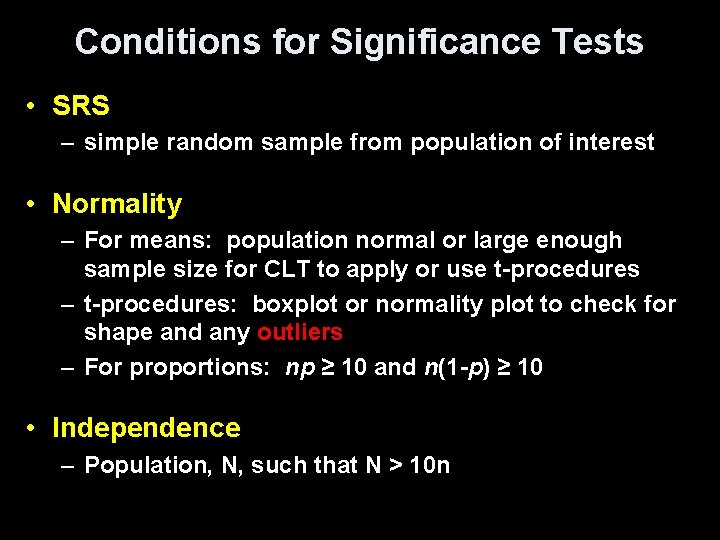 Conditions for Significance Tests

• SRS
– simple random sample from population of interest

• Normality
– For means: population normal or large enough sample size for CLT to apply or use t-procedures
– t-procedures: boxplot or normality plot to check for shape and any outliers
– For proportions: $np \geq 10$ and $n(1-p) \geq 10$

• Independence
– Population, N, such that N > 10n